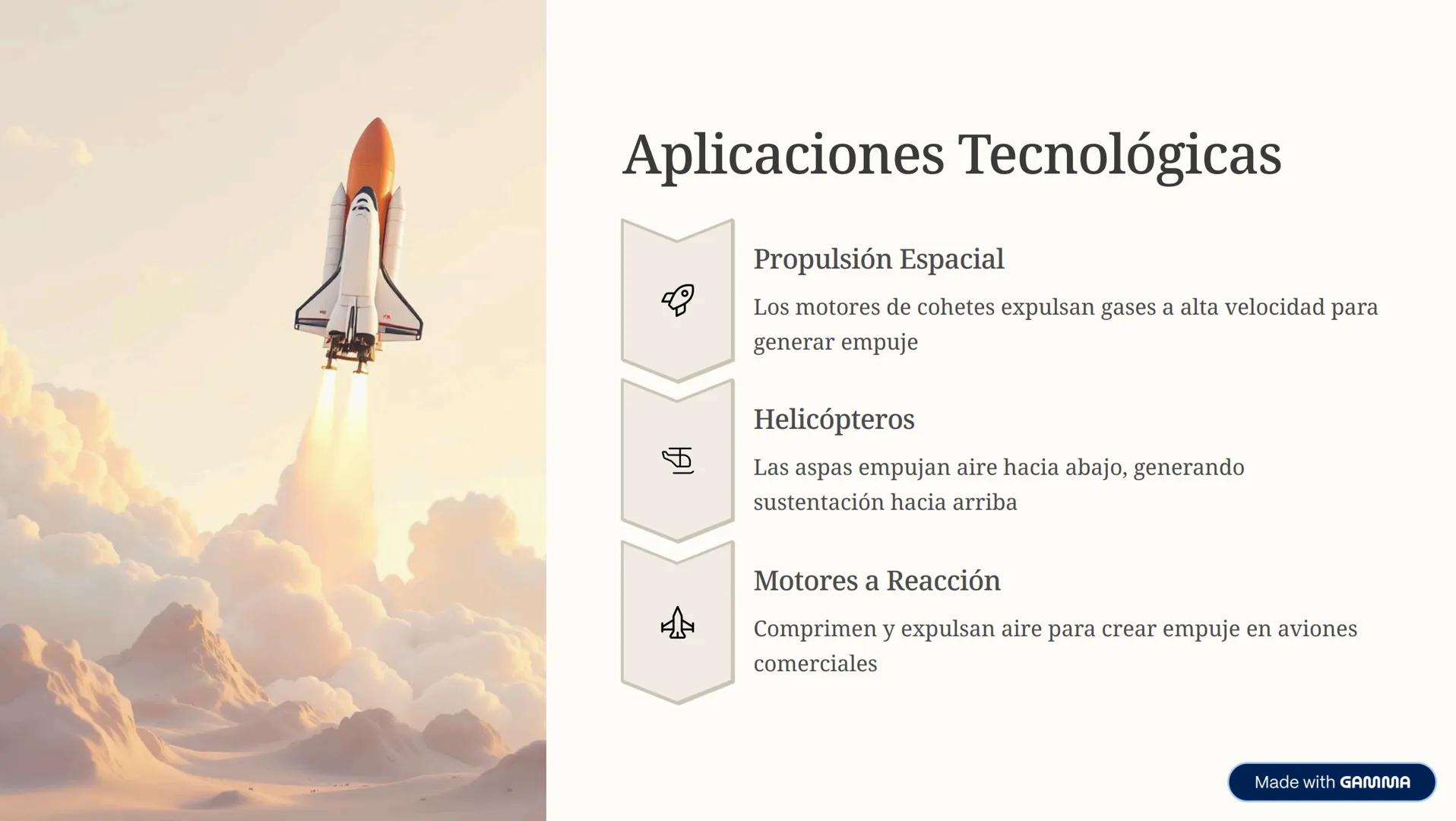 Aplicaciones Tecnológicas

Propulsión Espacial

Los motores de cohetes expulsan gases a alta velocidad para generar empuje

Helicópteros

Las aspas empujan aire hacia abajo, generando sustentación hacia arriba

Motores a Reacción

Comprimen y expulsan aire para crear empuje en aviones comerciales

Made with GAMMA